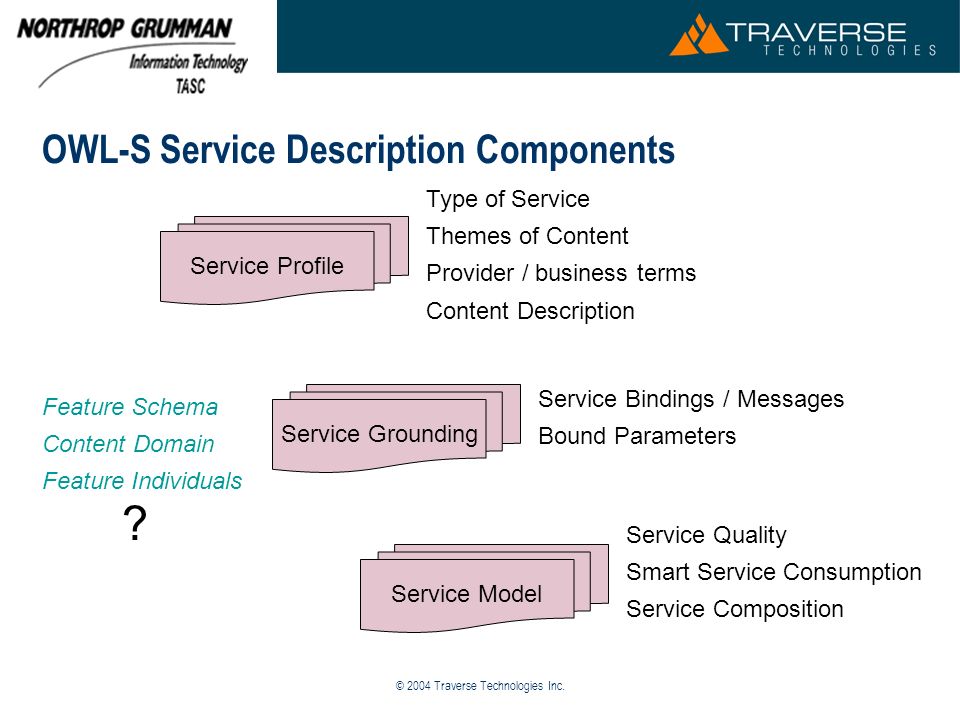 NORTHROP GRUMMAN
Information Technology
TASC

TRAVERSE
TECHNOLOGIES

OWL-S Service Description Components

Service Profile

Type of Service
Themes of Content
Provider / business terms
Content Description

Feature Schema
Content Domain
Feature Individuals
?

Service Grounding

Service Bindings / Messages
Bound Parameters

Service Model

Service Quality
Smart Service Consumption
Service Composition

© 2004 Traverse Technologies Inc.